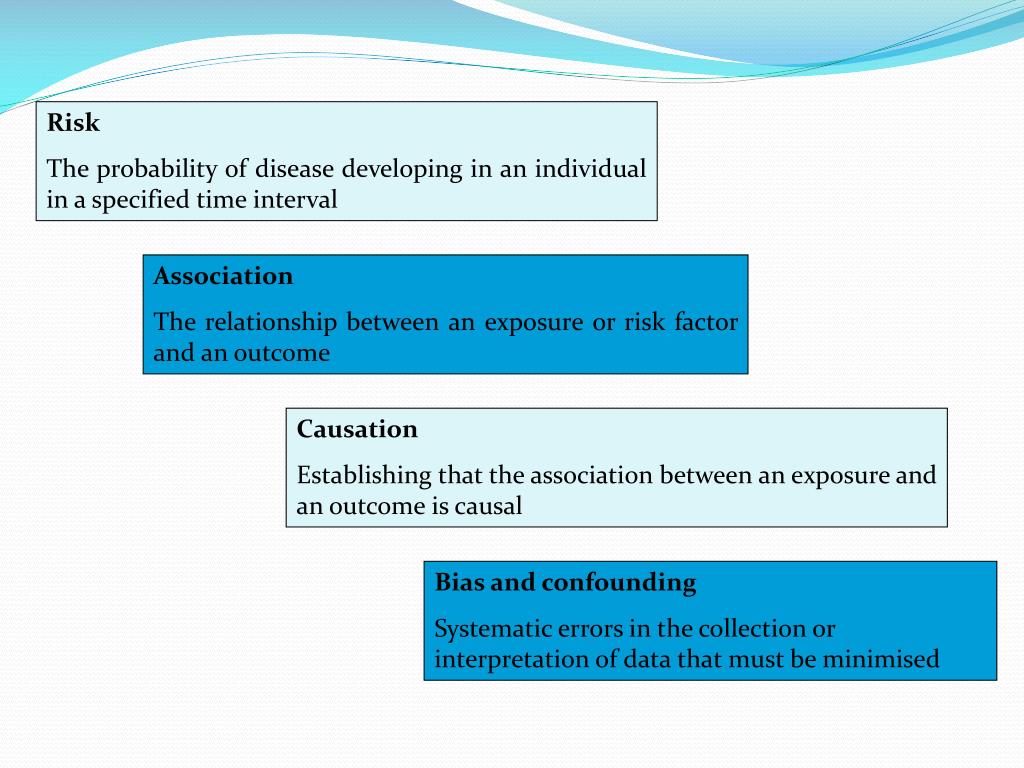 Risk

The probability of disease developing in an individual in a specified time interval

Association

The relationship between an exposure or risk factor and an outcome

Causation

Establishing that the association between an exposure and an outcome is causal

Bias and confounding

Systematic errors in the collection or interpretation of data that must be minimised